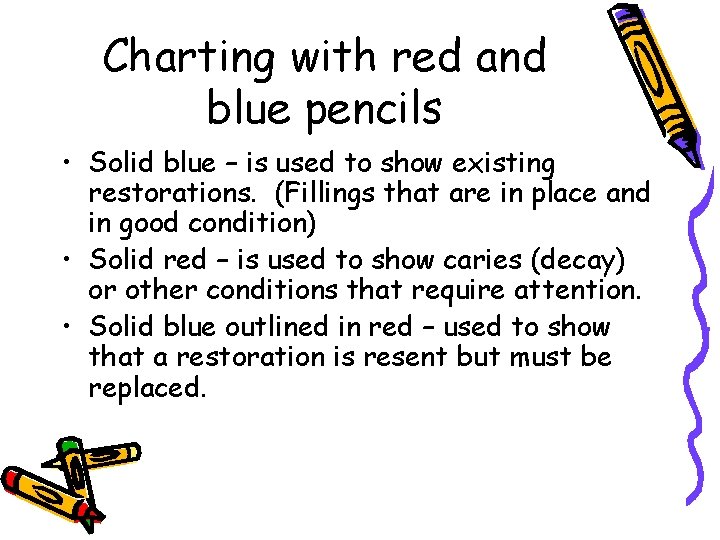 Charting with red and blue pencils

• Solid blue – is used to show existing restorations. (Fillings that are in place and in good condition)
• Solid red – is used to show caries (decay) or other conditions that require attention.
• Solid blue outlined in red – used to show that a restoration is resent but must be replaced.